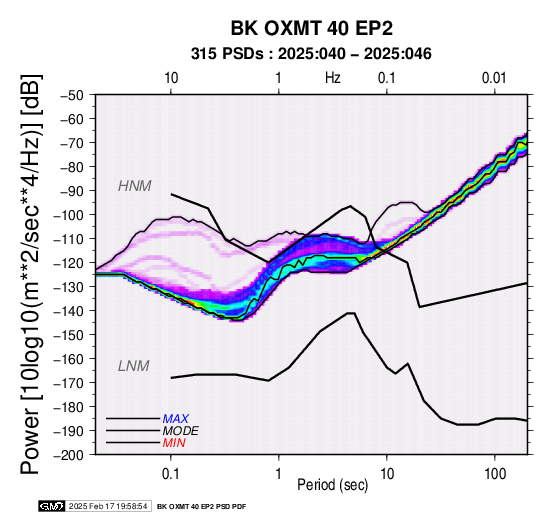 BK OXMT 40 EP2
315 PSDs : 2025:040 – 2025:046

10
1
Hz
0.1
0.01

Power [10log10(m**2/sec**4/Hz)] [dB]

−50
−60
−70
−80
−90
−100
−110
−120
−130
−140
−150
−160
−170
−180
−190
−200

HNM
LNM

MAX
MODE
MIN

0.1
1
10
100
Period (sec)

GMT 2025 Feb 17 19:58:54 BK OXMT 40 EP2 PSD PDF